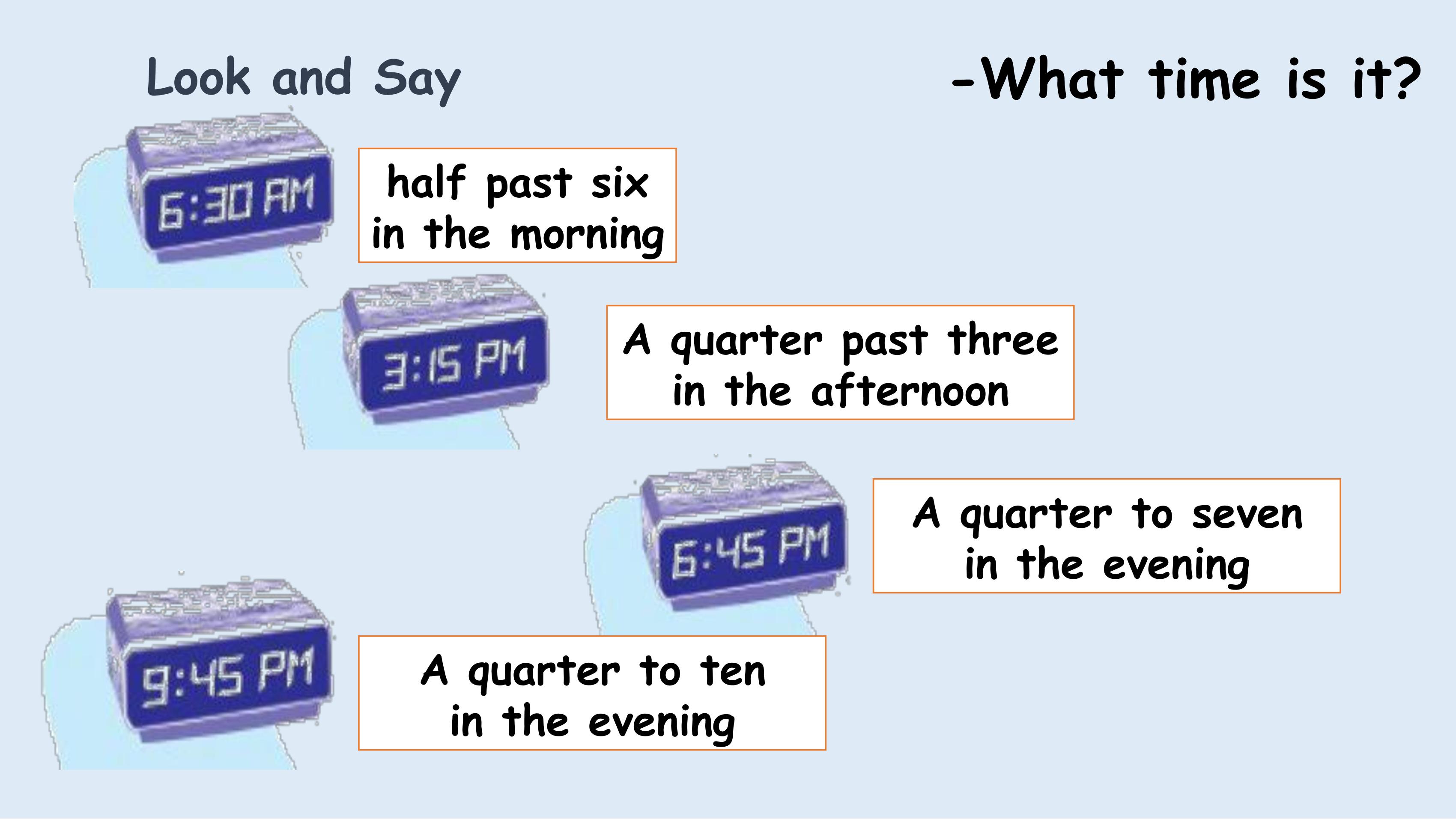 Look and Say

-What time is it?

6:30 AM

half past six in the morning

3:15 PM

A quarter past three in the afternoon

6:45 PM

A quarter to seven in the evening

9:45 PM

A quarter to ten in the evening